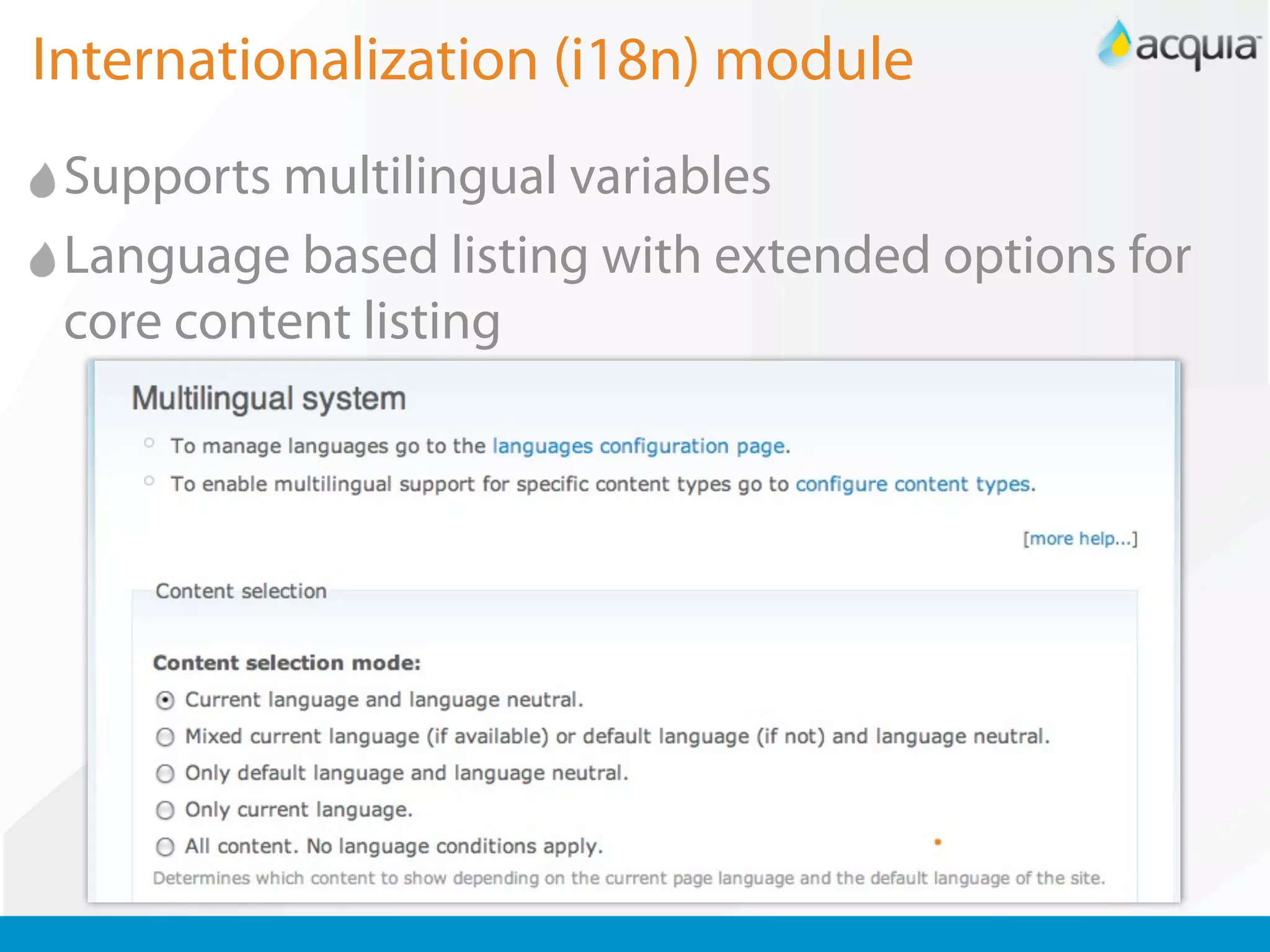 Internationalization (i18n) module

acquia

Supports multilingual variables

Language based listing with extended options for core content listing

Multilingual system

To manage languages go to the languages configuration page.

To enable multilingual support for specific content types go to configure content types.

[more help...]

Content selection

Content selection mode:

Current language and language neutral.

Mixed current language (if available) or default language (if not) and language neutral.

Only default language and language neutral.

Only current language.

All content. No language conditions apply.

Determines which content to show depending on the current page language and the default language of the site.